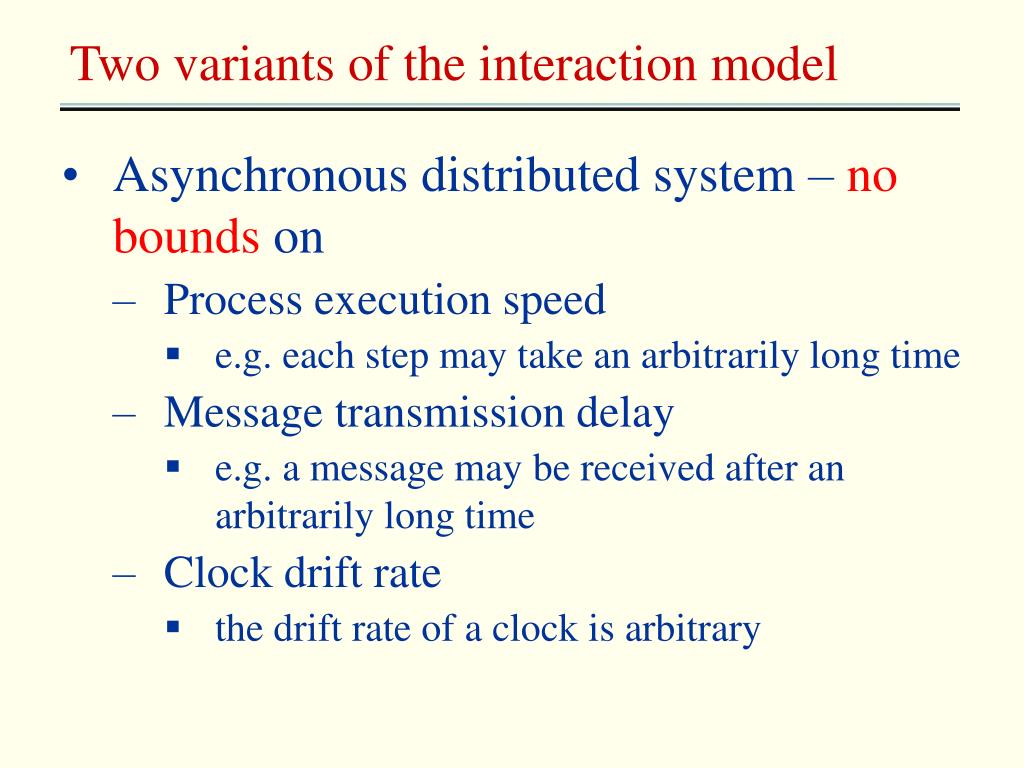 Two variants of the interaction model

• Asynchronous distributed system – no bounds on
  – Process execution speed
    ▪ e.g. each step may take an arbitrarily long time
  – Message transmission delay
    ▪ e.g. a message may be received after an arbitrarily long time
  – Clock drift rate
    ▪ the drift rate of a clock is arbitrary